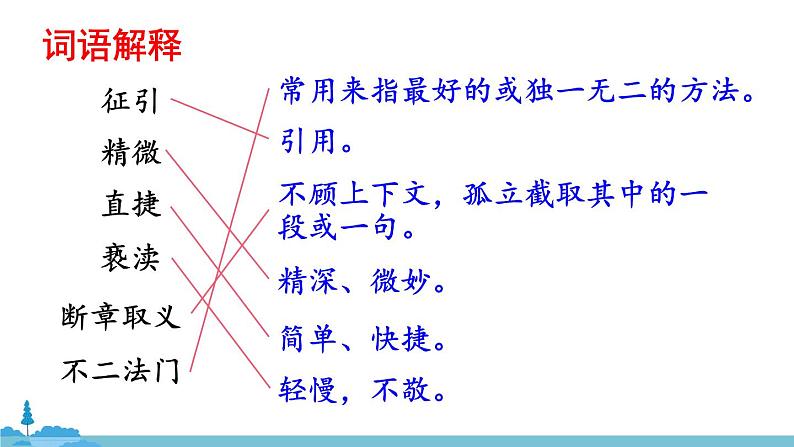 词语解释

征引
精微
直捷
亵渎
断章取义
不二法门

常用来指最好的或独一无二的方法。
引用。
不顾上下文，孤立截取其中的一段或一句。
精深、微妙。
简单、快捷。
轻慢，不敬。